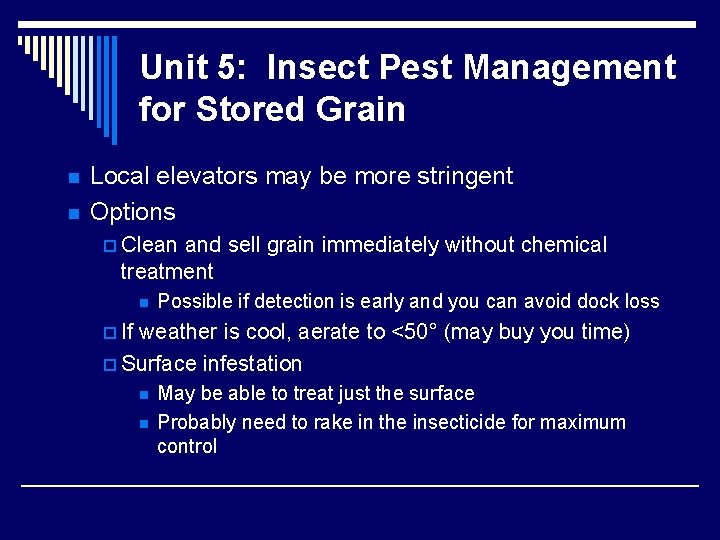 Unit 5: Insect Pest Management for Stored Grain

Local elevators may be more stringent
Options
Clean and sell grain immediately without chemical treatment
Possible if detection is early and you can avoid dock loss
If weather is cool, aerate to <50° (may buy you time)
Surface infestation
May be able to treat just the surface
Probably need to rake in the insecticide for maximum control